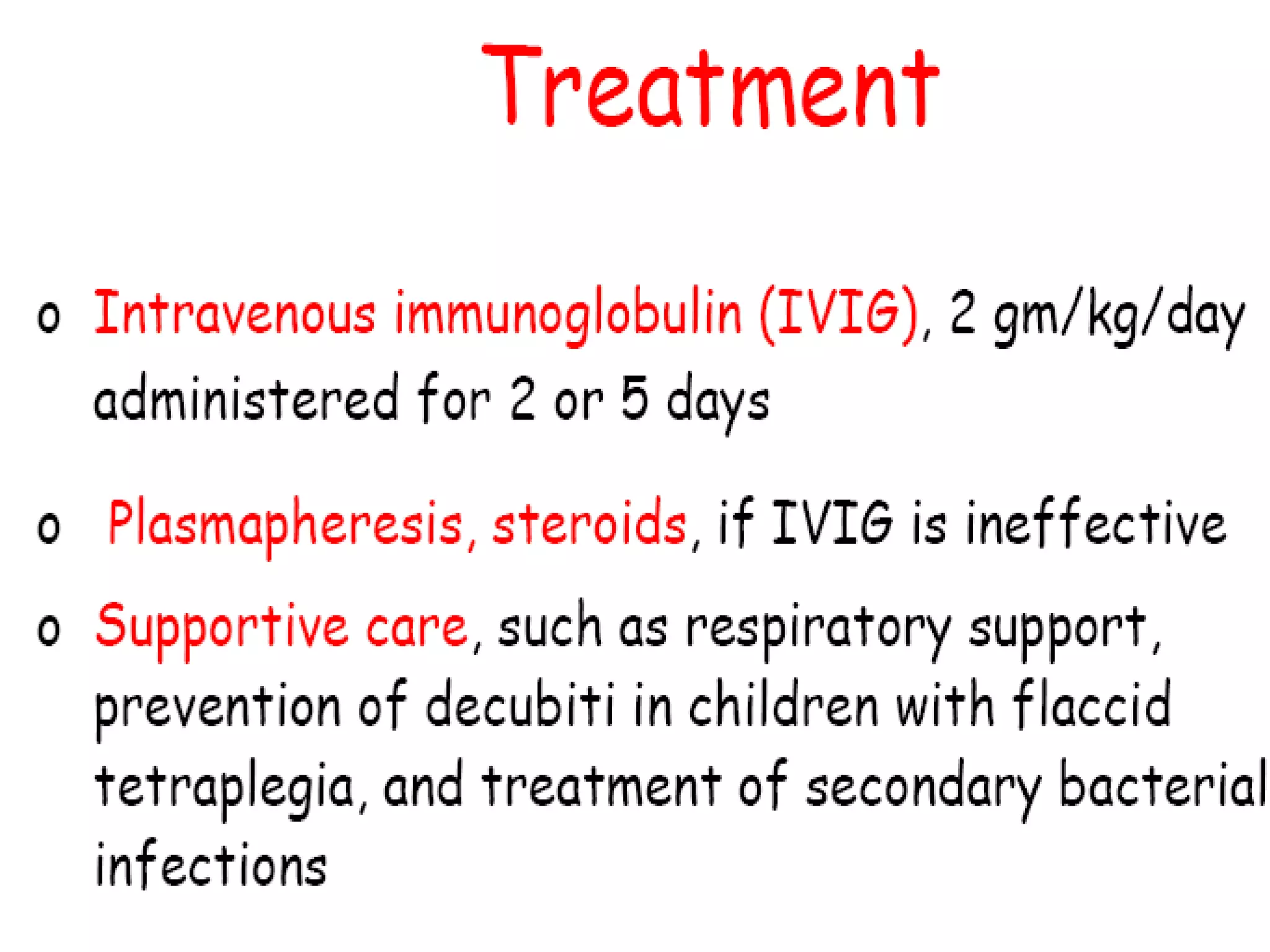 Treatment

o Intravenous immunoglobulin (IVIG), 2 gm/kg/day administered for 2 or 5 days

o Plasmapheresis, steroids, if IVIG is ineffective

o Supportive care, such as respiratory support, prevention of decubiti in children with flaccid tetraplegia, and treatment of secondary bacterial infections